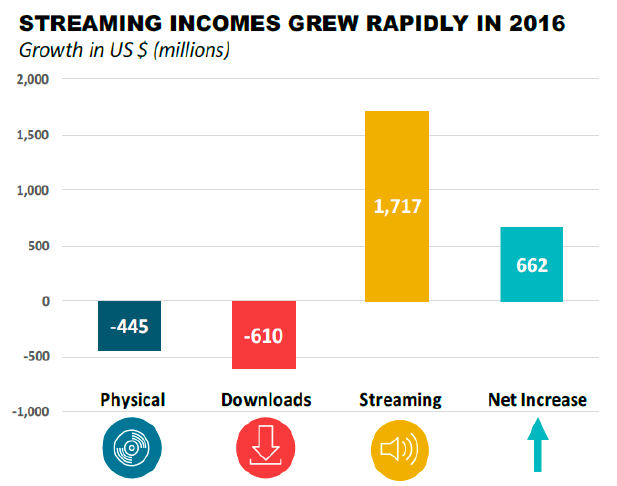 STREAMING INCOMES GREW RAPIDLY IN 2016
Growth in US $ (millions)

2,000
1,500
1,000
500
0
-500
-1,000

-445
-610
1,717
662

Physical
Downloads
Streaming
Net Increase